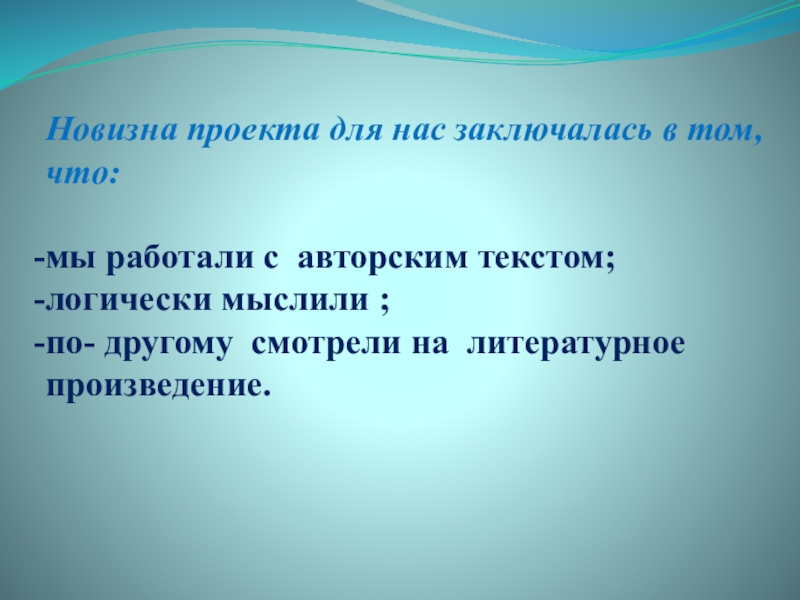 Новизна проекта для нас заключалась в том, что:

-мы работали с авторским текстом;
-логически мыслили ;
-по- другому смотрели на литературное произведение.